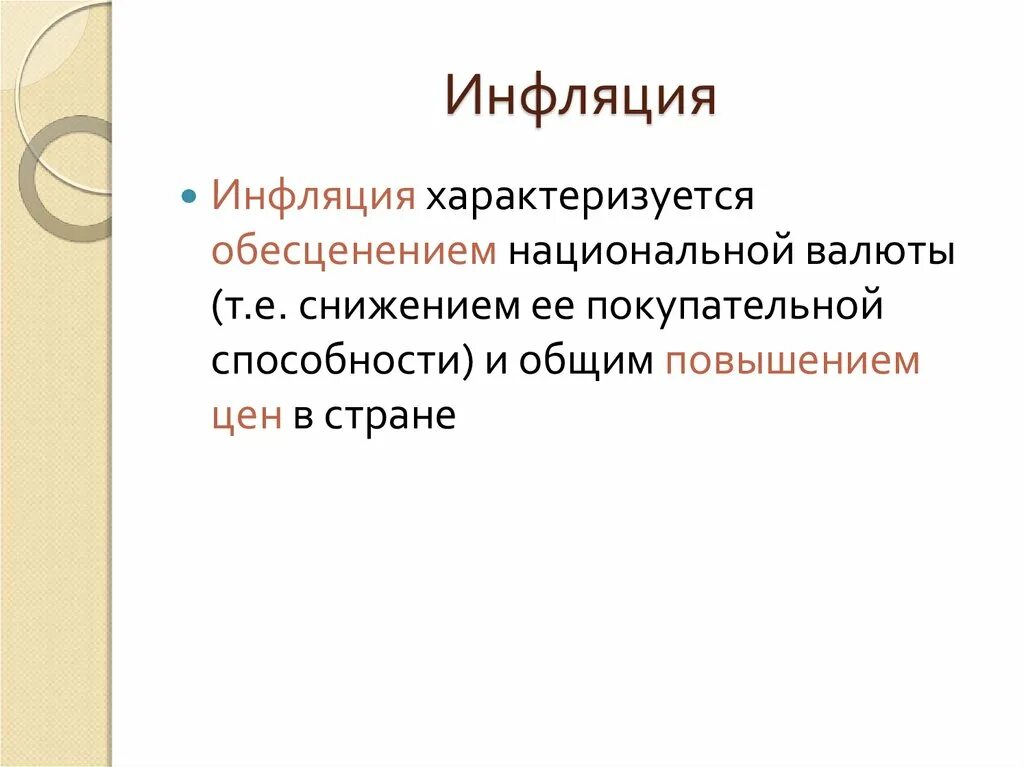 Инфляция

Инфляция характеризуется обесценением национальной валюты (т.е. снижением ее покупательной способности) и общим повышением цен в стране